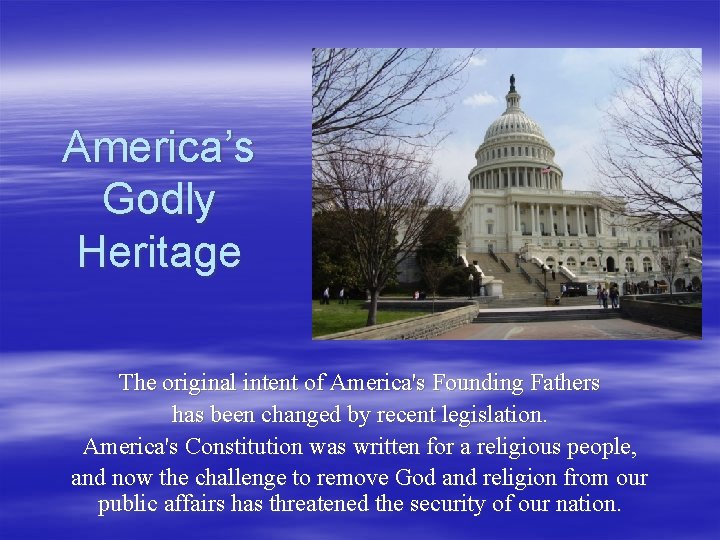 America's Godly Heritage

The original intent of America's Founding Fathers has been changed by recent legislation. America's Constitution was written for a religious people, and now the challenge to remove God and religion from our public affairs has threatened the security of our nation.